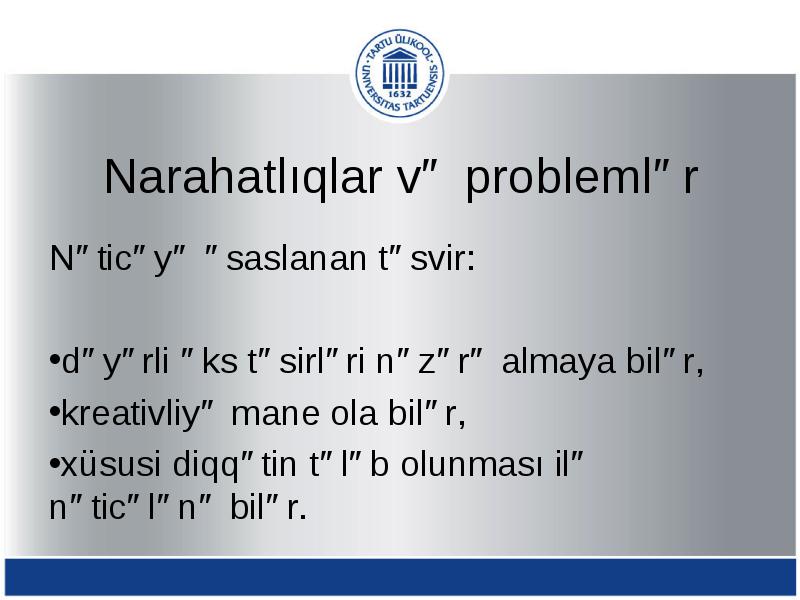 TARTU ÜLIKOOL
UNIVERSITAS TARTUENSIS
1632

Narahatlıqlar v″ probleml″r

N″tic″y″ ″saslanan t″svir:

•d″y″rli ″ks t″sirl″ri n″z″r″ almaya bil″r,

•kreativliy″ mane ola bil″r,

•xüsusi diqq″tin t″l″b olunması il″ n″tic″l″n″ bil″r.